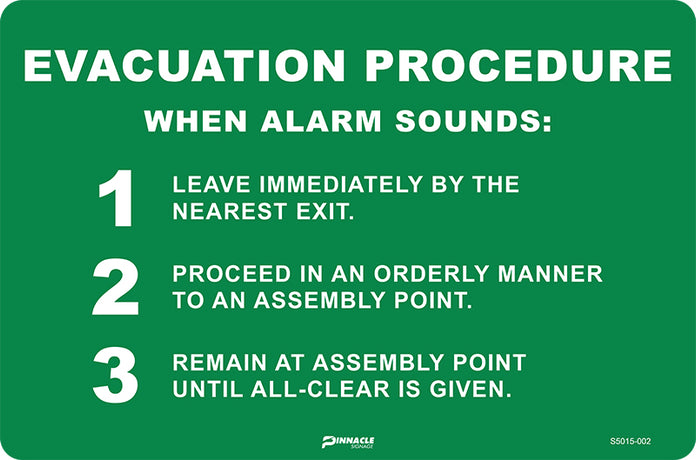 EVACUATION PROCEDURE

WHEN ALARM SOUNDS:

1 LEAVE IMMEDIATELY BY THE NEAREST EXIT.

2 PROCEED IN AN ORDERLY MANNER TO AN ASSEMBLY POINT.

3 REMAIN AT ASSEMBLY POINT UNTIL ALL-CLEAR IS GIVEN.

PINNACLE SIGNAGE

S5015-002